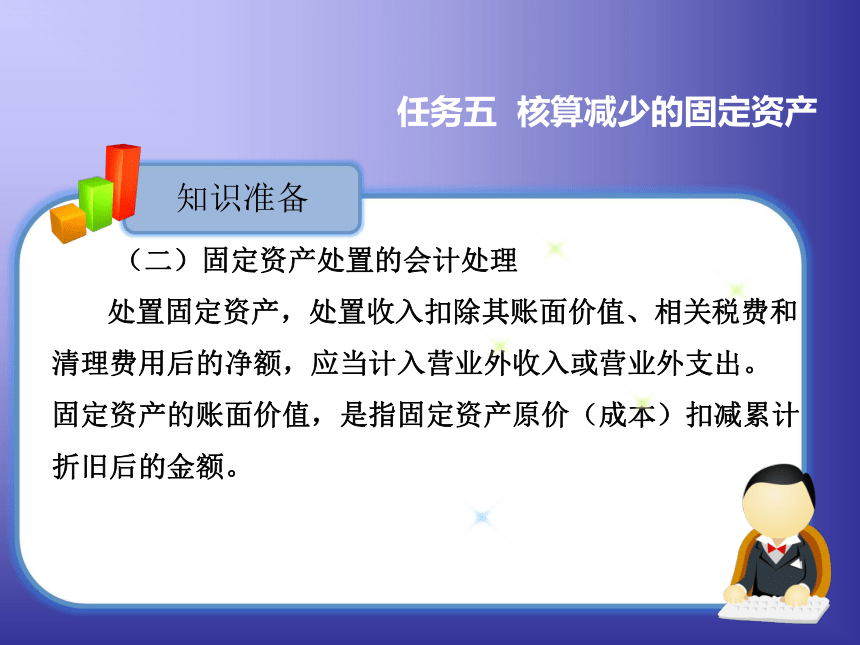 任务五 核算减少的固定资产

知识准备

（二）固定资产处置的会计处理

处置固定资产，处置收入扣除其账面价值、相关税费和清理费用后的净额，应当计入营业外收入或营业外支出。固定资产的账面价值，是指固定资产原价（成本）扣减累计折旧后的金额。